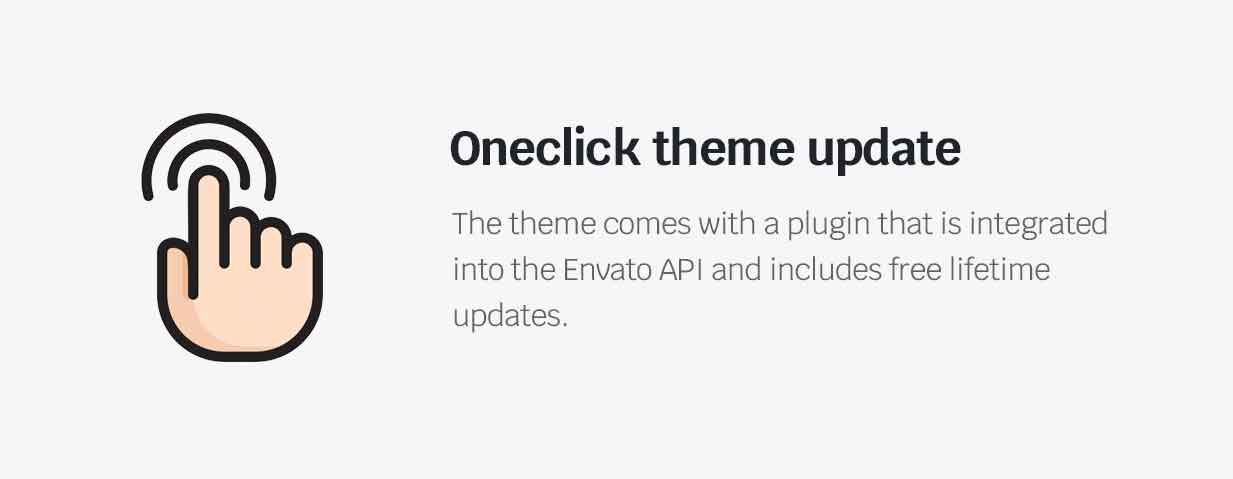 Oneclick theme update

The theme comes with a plugin that is integrated into the Envato API and includes free lifetime updates.